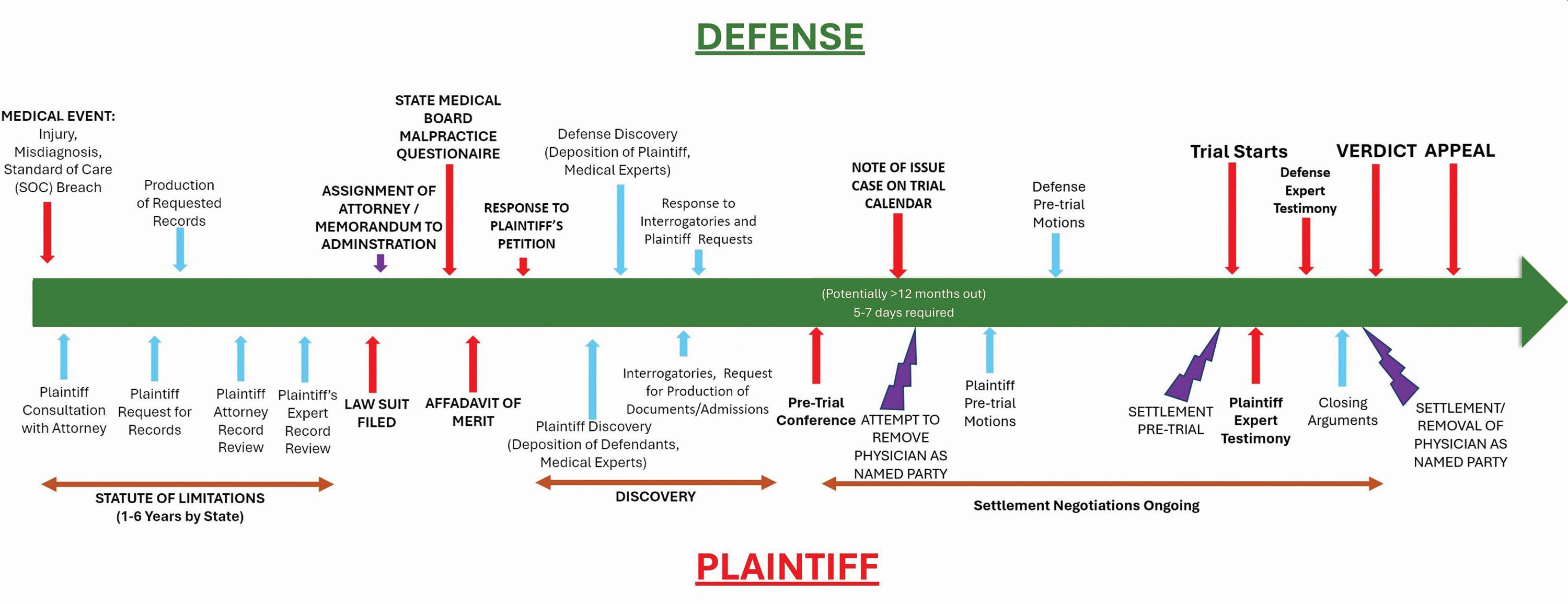 DEFENSE

MEDICAL EVENT: Injury, Misdiagnosis, Standard of Care (SOC) Breach

Production of Requested Records

ASSIGNMENT OF ATTORNEY / MEMORANDUM TO ADMINSTRATION

STATE MEDICAL BOARD MALPRACTICE QUESTIONAIRE

RESPONSE TO PLAINTIFF'S PETITION

Defense Discovery (Deposition of Plaintiff, Medical Experts)

Response to Interrogatories and Plaintiff Requests

NOTE OF ISSUE CASE ON TRIAL CALENDAR

Defense Pre-trial Motions

Trial Starts

Defense Expert Testimony

VERDICT

APPEAL

(Potentially >12 months out)
5-7 days required

Plaintiff Consultation with Attorney

Plaintiff Request for Records

Plaintiff Attorney Record Review

Plaintiff's Expert Record Review

LAW SUIT FILED

AFFADAVIT OF MERIT

Plaintiff Discovery (Deposition of Defendants, Medical Experts)

Interrogatories, Request for Production of Documents/Admissions

Pre-Trial Conference

ATTEMPT TO REMOVE PHYSICIAN AS NAMED PARTY

Plaintiff Pre-trial Motions

SETTLEMENT PRE-TRIAL

Plaintiff Expert Testimony

Closing Arguments

SETTLEMENT/ REMOVAL OF PHYSICIAN AS NAMED PARTY

STATUTE OF LIMITATIONS (1-6 Years by State)

DISCOVERY

Settlement Negotiations Ongoing

PLAINTIFF